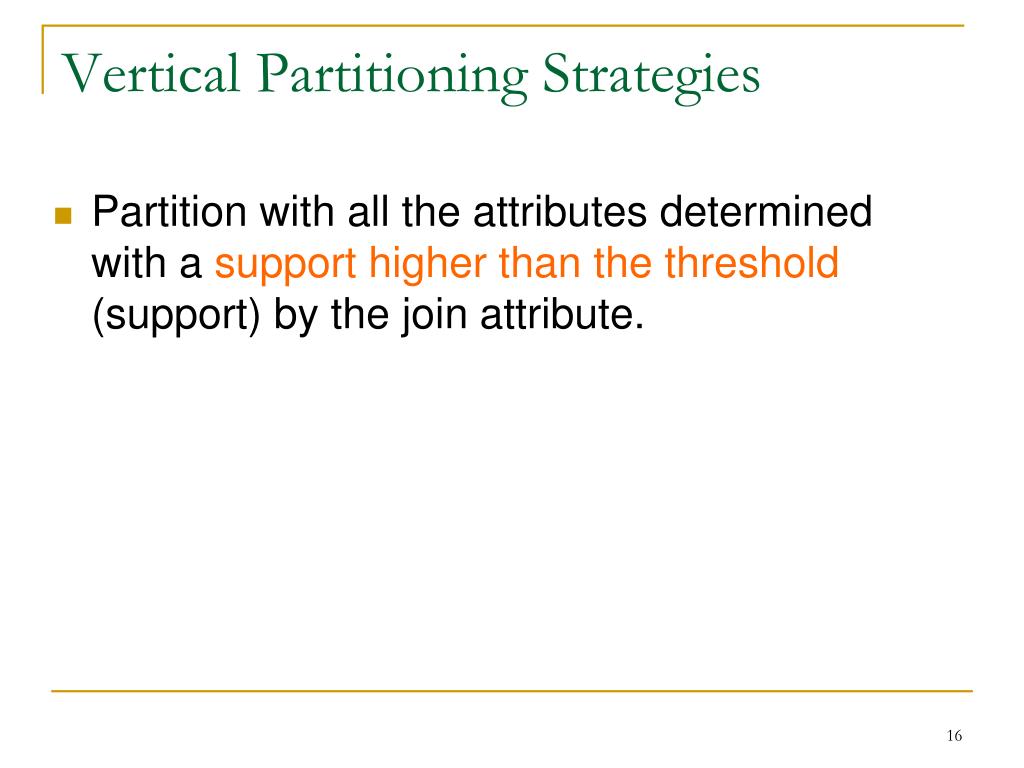 Vertical Partitioning Strategies

Partition with all the attributes determined with a support higher than the threshold (support) by the join attribute.

16